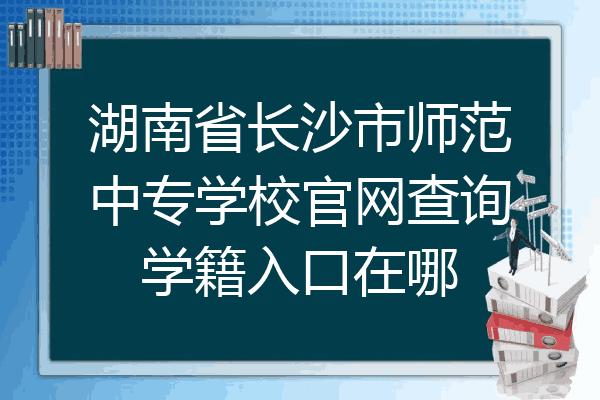 湖南省长沙市师范中专学校官网查询学籍入口在哪